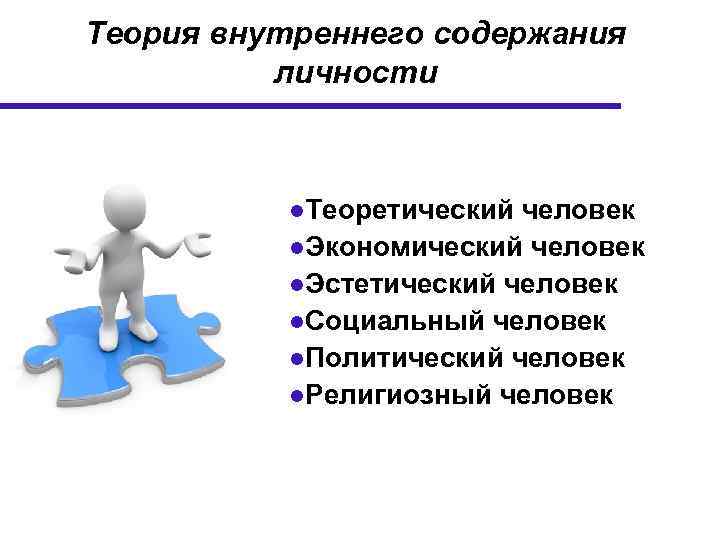 Теория внутреннего содержания личности

●Теоретический человек
●Экономический человек
●Эстетический человек
●Социальный человек
●Политический человек
●Религиозный человек